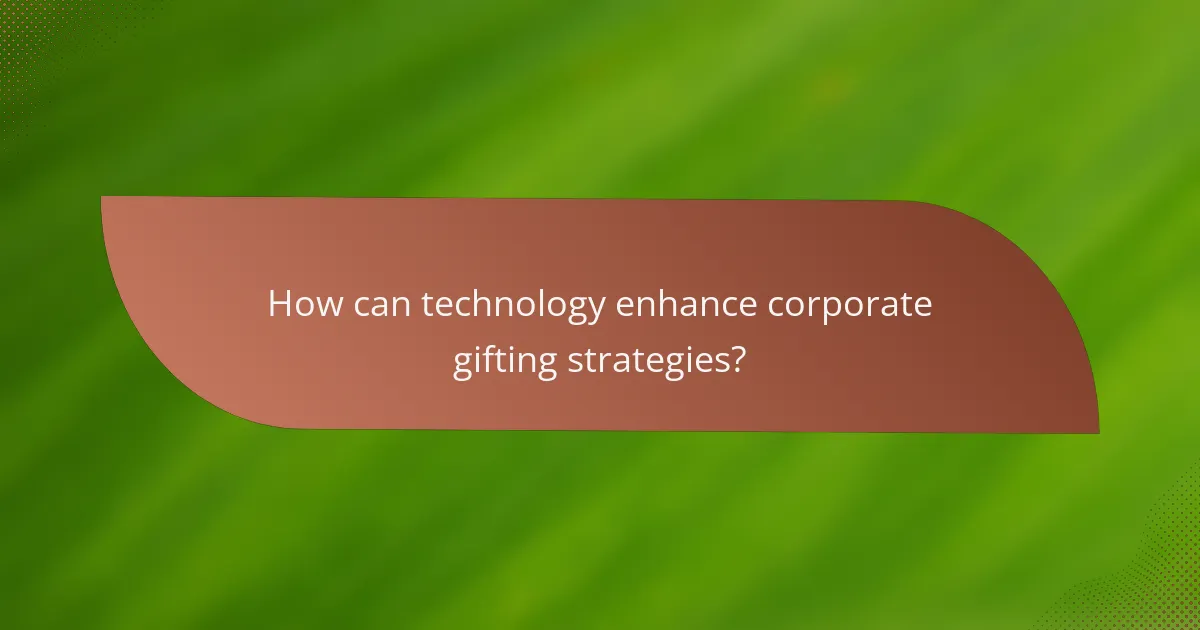 How can technology enhance corporate gifting strategies?